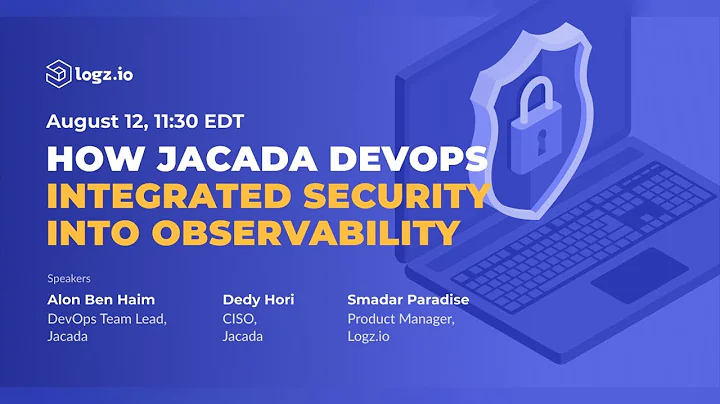 logz.io

August 12, 11:30 EDT

HOW JACADA DEVOPS INTEGRATED SECURITY INTO OBSERVABILITY

Speakers

Alon Ben Haim
DevOps Team Lead, Jacada

Dedy Hori
CISO, Jacada

Smadar Paradise
Product Manager, Logz.io